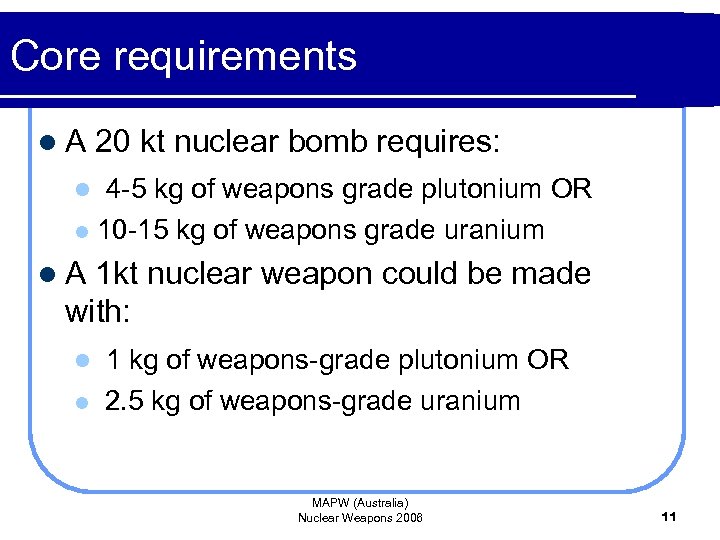 Core requirements

- A 20 kt nuclear bomb requires:
  - 4-5 kg of weapons grade plutonium OR
  - 10-15 kg of weapons grade uranium
- A 1kt nuclear weapon could be made with:
  - 1 kg of weapons-grade plutonium OR
  - 2.5 kg of weapons-grade uranium

MAPW (Australia)
Nuclear Weapons 2006

11